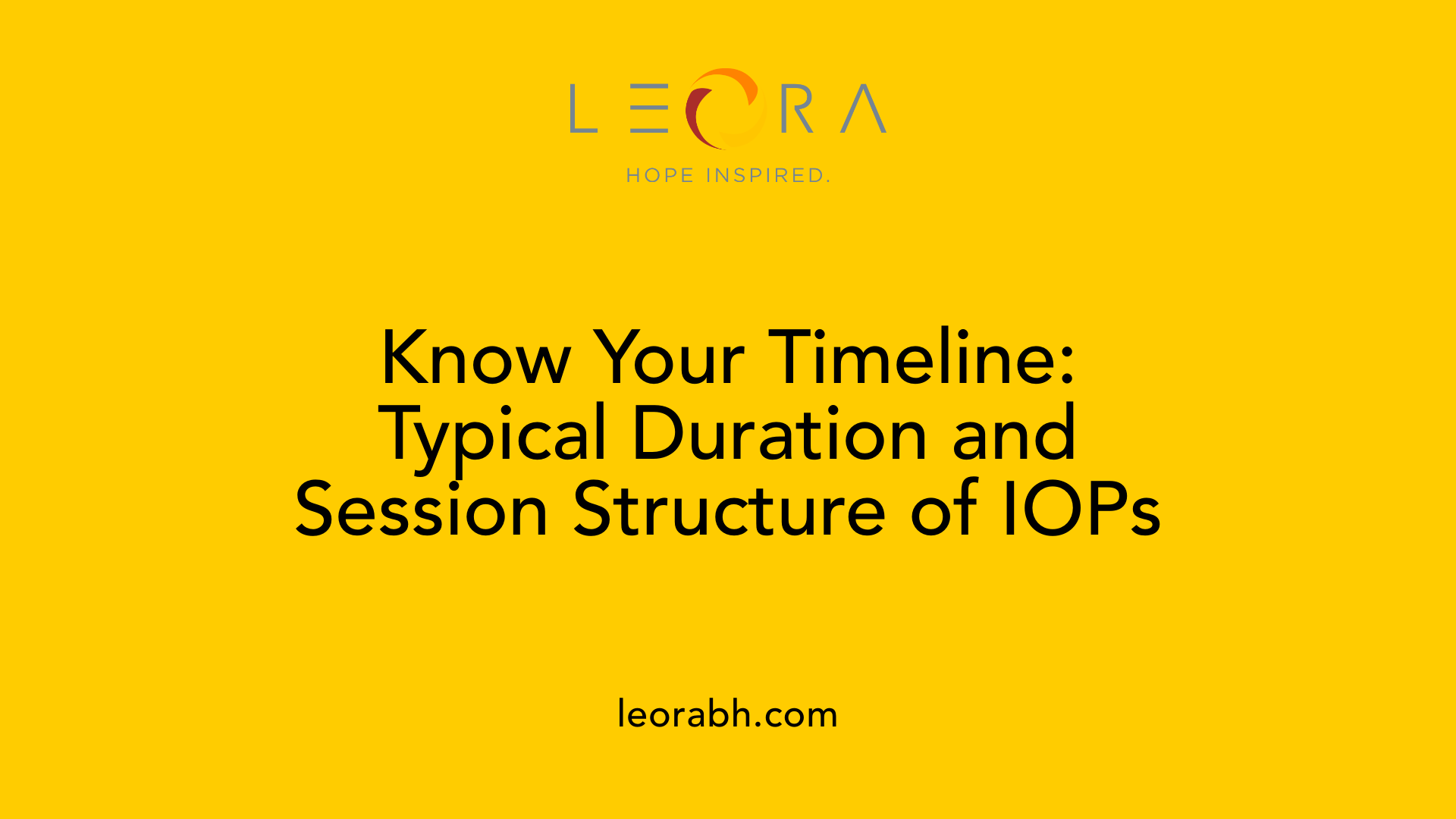 LEORA
HOPE INSPIRED.

Know Your Timeline: Typical Duration and Session Structure of IOPs

leorabh.com